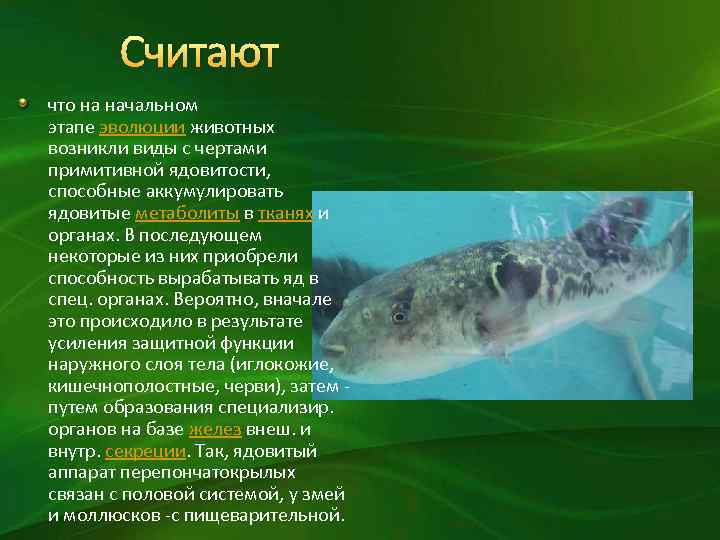 Считают

что на начальном этапе эволюции животных возникли виды с чертами примитивной ядовитости, способные аккумулировать ядовитые метаболиты в тканях и органах. В последующем некоторые из них приобрели способность вырабатывать яд в спец. органах. Вероятно, вначале это происходило в результате усиления защитной функции наружного слоя тела (иглокожие, кишечнополостные, черви), затем - путем образования специализир. органов на базе желез внеш. и внутр. секреции. Так, ядовитый аппарат перепончатокрылых связан с половой системой, у змей и моллюсков -с пищеварительной.